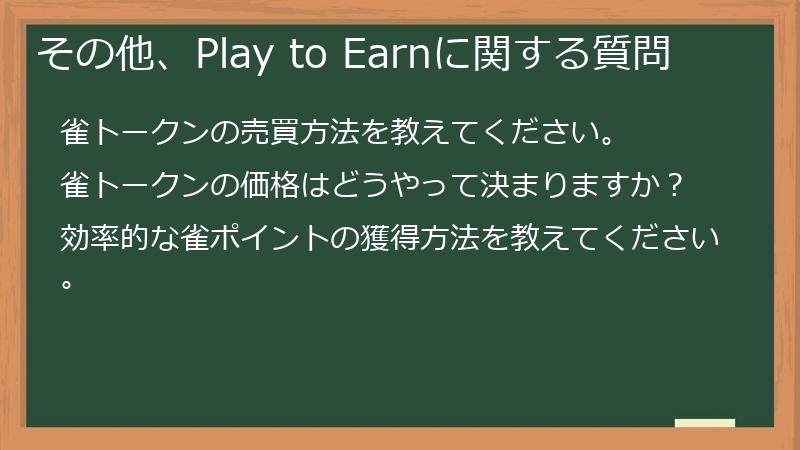 その他、Play to Earnに関する質問

雀トークンの売買方法を教えてください。

雀トークンの価格はどうやって決まりますか？

効率的な雀ポイントの獲得方法を教えてください。